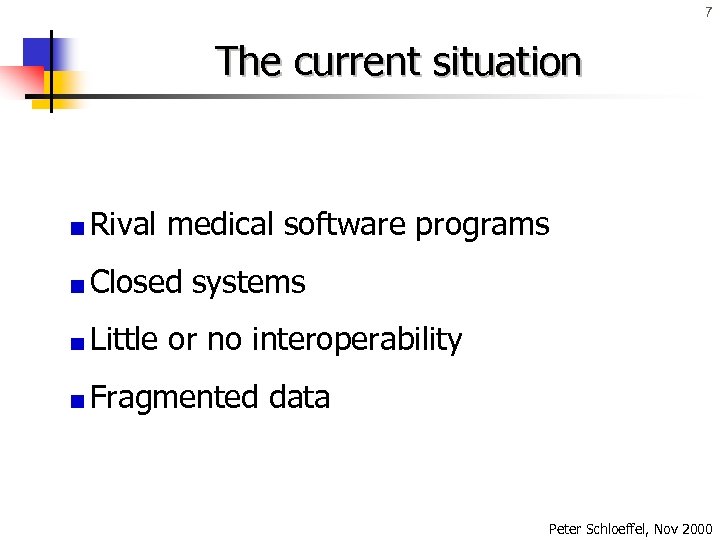 7

The current situation

Rival medical software programs
Closed systems
Little or no interoperability
Fragmented data

Peter Schloeffel, Nov 2000